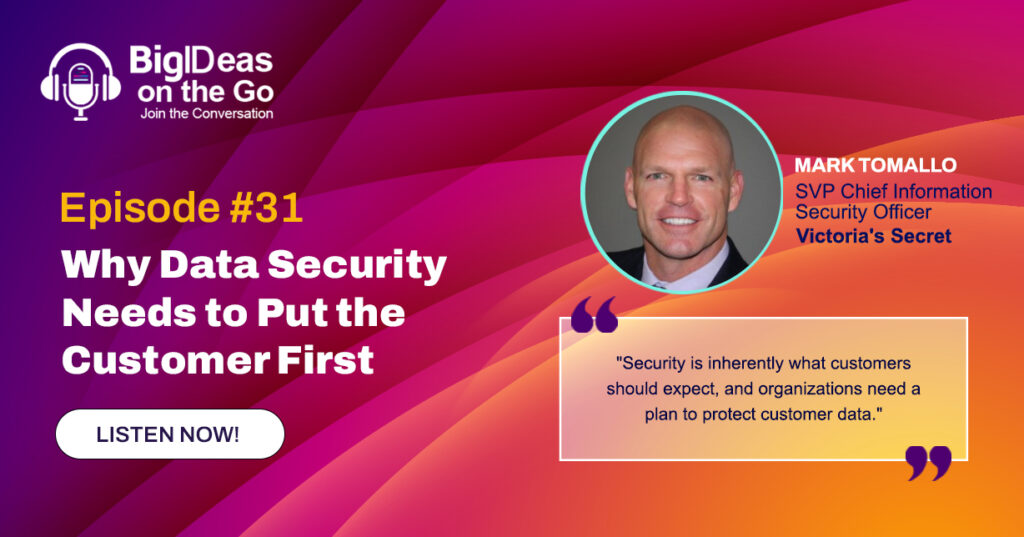 BigIDeas on the Go
Join the Conversation

Episode #31

Why Data Security Needs to Put the Customer First

LISTEN NOW!

MARK TOMALLO
SVP Chief Information Security Officer
Victoria's Secret

"Security is inherently what customers should expect, and organizations need a plan to protect customer data."